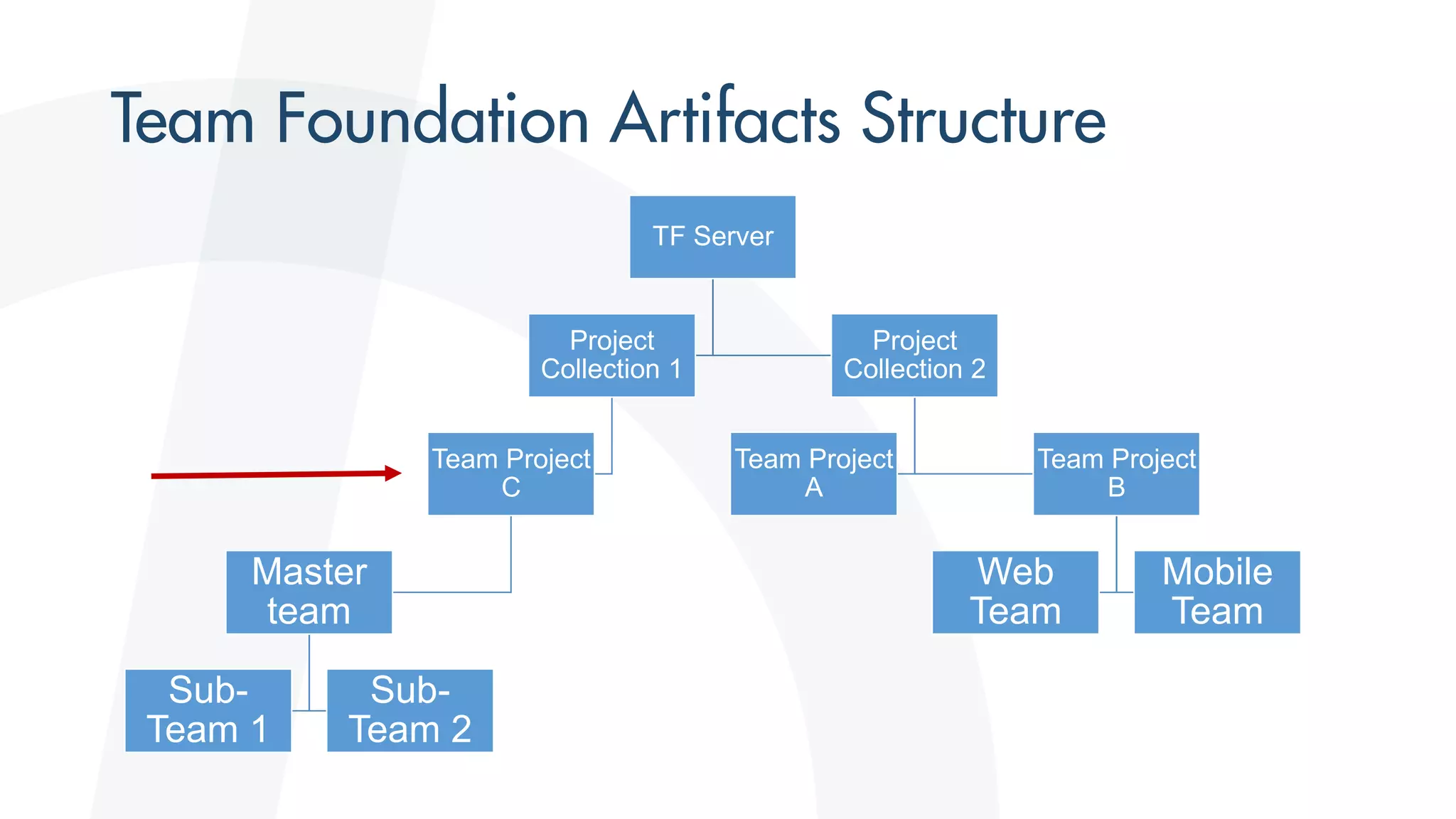 Team Foundation Artifacts Structure

TF Server

Project Collection 1

Project Collection 2

Team Project C

Team Project A

Team Project B

Master team

Web Team

Mobile Team

Sub-Team 1

Sub-Team 2